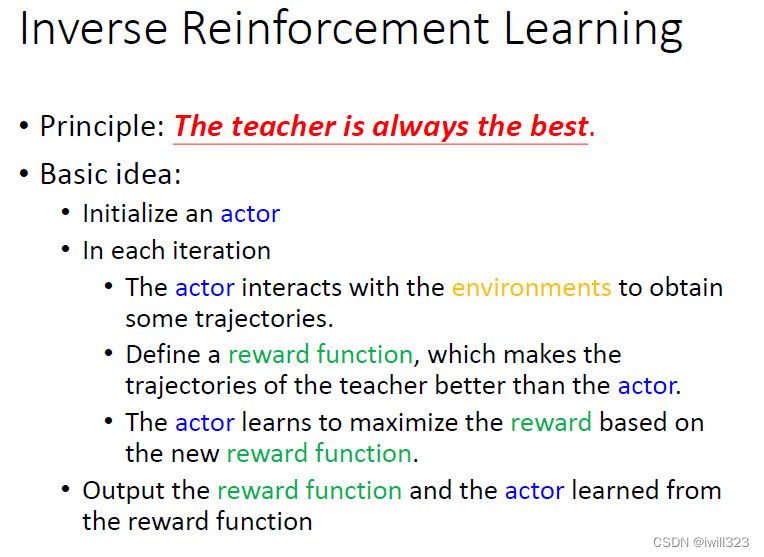 Inverse Reinforcement Learning

• Principle: The teacher is always the best.

• Basic idea:
  • Initialize an actor
  • In each iteration
    • The actor interacts with the environments to obtain some trajectories.
    • Define a reward function, which makes the trajectories of the teacher better than the actor.
    • The actor learns to maximize the reward based on the new reward function.
  • Output the reward function and the actor learned from the reward function

CSDN @iwill323